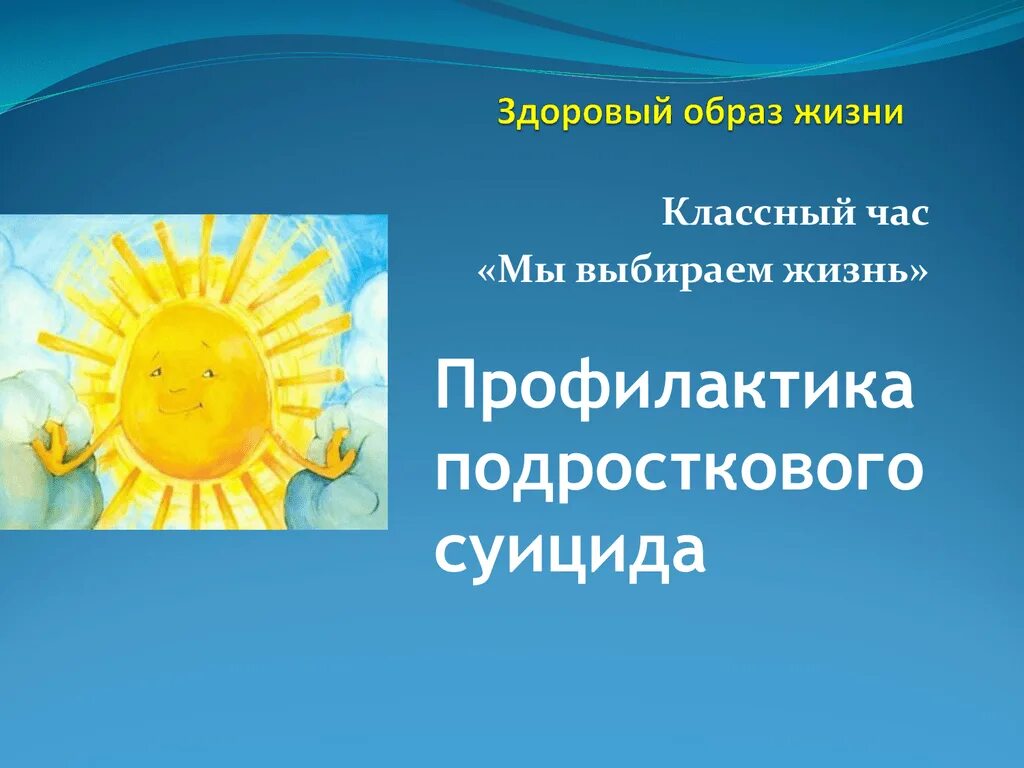 Здоровый образ жизни

Классный час
«Мы выбираем жизнь»

Профилактика подросткового суицида